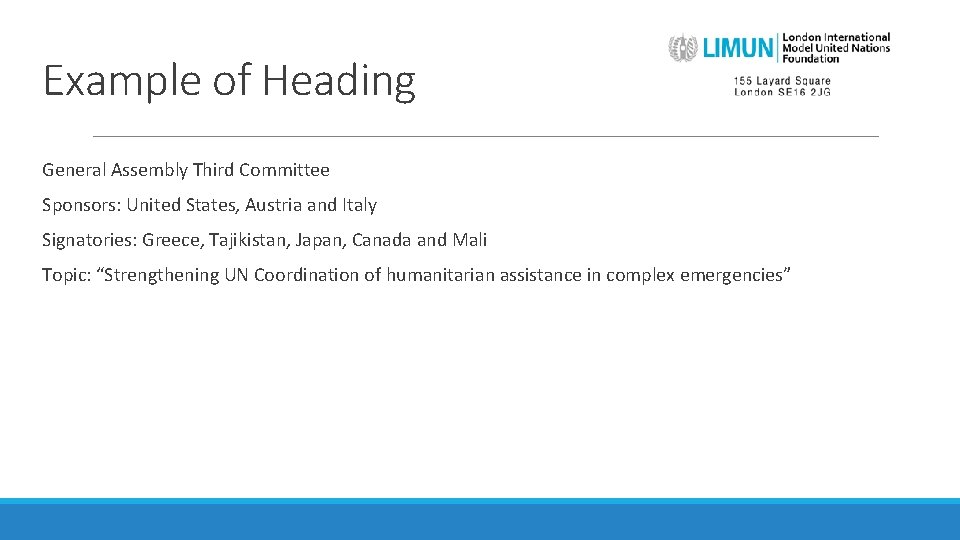 Example of Heading

LIMUN London International Model United Nations Foundation

155 Layard Square
London SE16 2JG

General Assembly Third Committee

Sponsors: United States, Austria and Italy

Signatories: Greece, Tajikistan, Japan, Canada and Mali

Topic: “Strengthening UN Coordination of humanitarian assistance in complex emergencies”